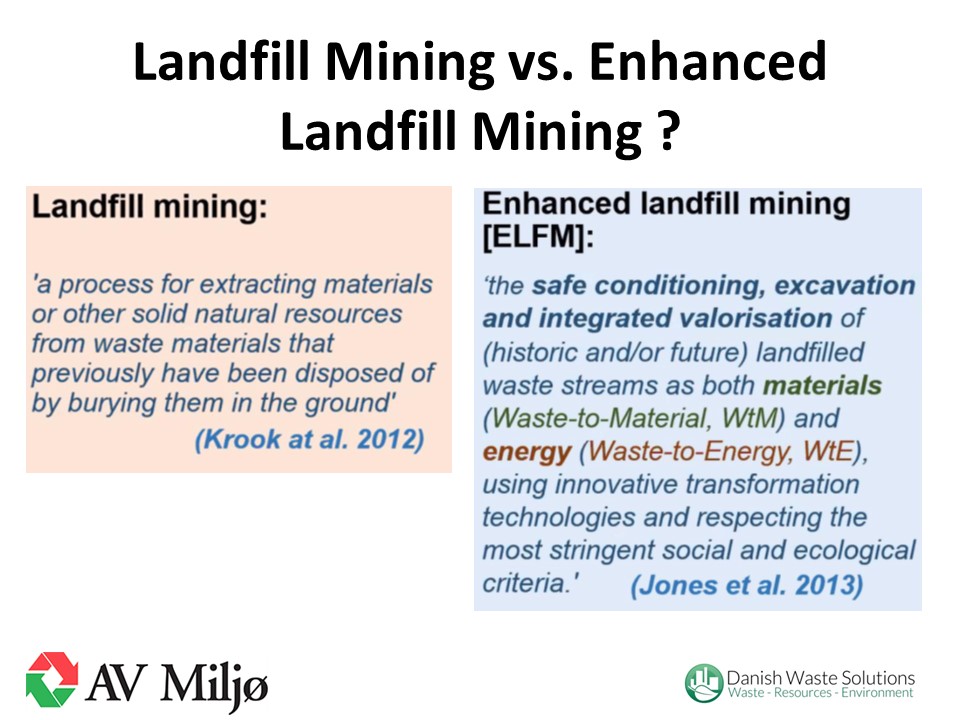 Landfill Mining vs. Enhanced Landfill Mining ?

Landfill mining:

'a process for extracting materials or other solid natural resources from waste materials that previously have been disposed of by burying them in the ground'

(Krook at al. 2012)

Enhanced landfill mining [ELFM]:

'the safe conditioning, excavation and integrated valorisation of (historic and/or future) landfilled waste streams as both materials (Waste-to-Material, WtM) and energy (Waste-to-Energy, WtE), using innovative transformation technologies and respecting the most stringent social and ecological criteria.'

(Jones et al. 2013)

AV Miljø

Danish Waste Solutions
Waste - Resources - Environment